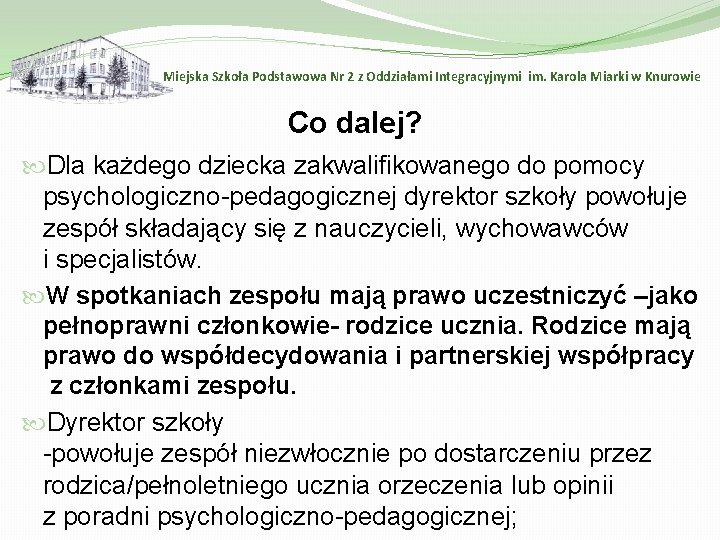 Miejska Szkoła Podstawowa Nr 2 z Oddziałami Integracyjnymi im. Karola Miarki w Knurowie

Co dalej?

Dla każdego dziecka zakwalifikowanego do pomocy psychologiczno-pedagogicznej dyrektor szkoły powołuje zespół składający się z nauczycieli, wychowawców i specjalistów.

W spotkaniach zespołu mają prawo uczestniczyć –jako pełnoprawni członkowie- rodzice ucznia. Rodzice mają prawo do współdecydowania i partnerskiej współpracy z członkami zespołu.

Dyrektor szkoły
-powołuje zespół niezwłocznie po dostarczeniu przez rodzica/pełnoletniego ucznia orzeczenia lub opinii z poradni psychologiczno-pedagogicznej;